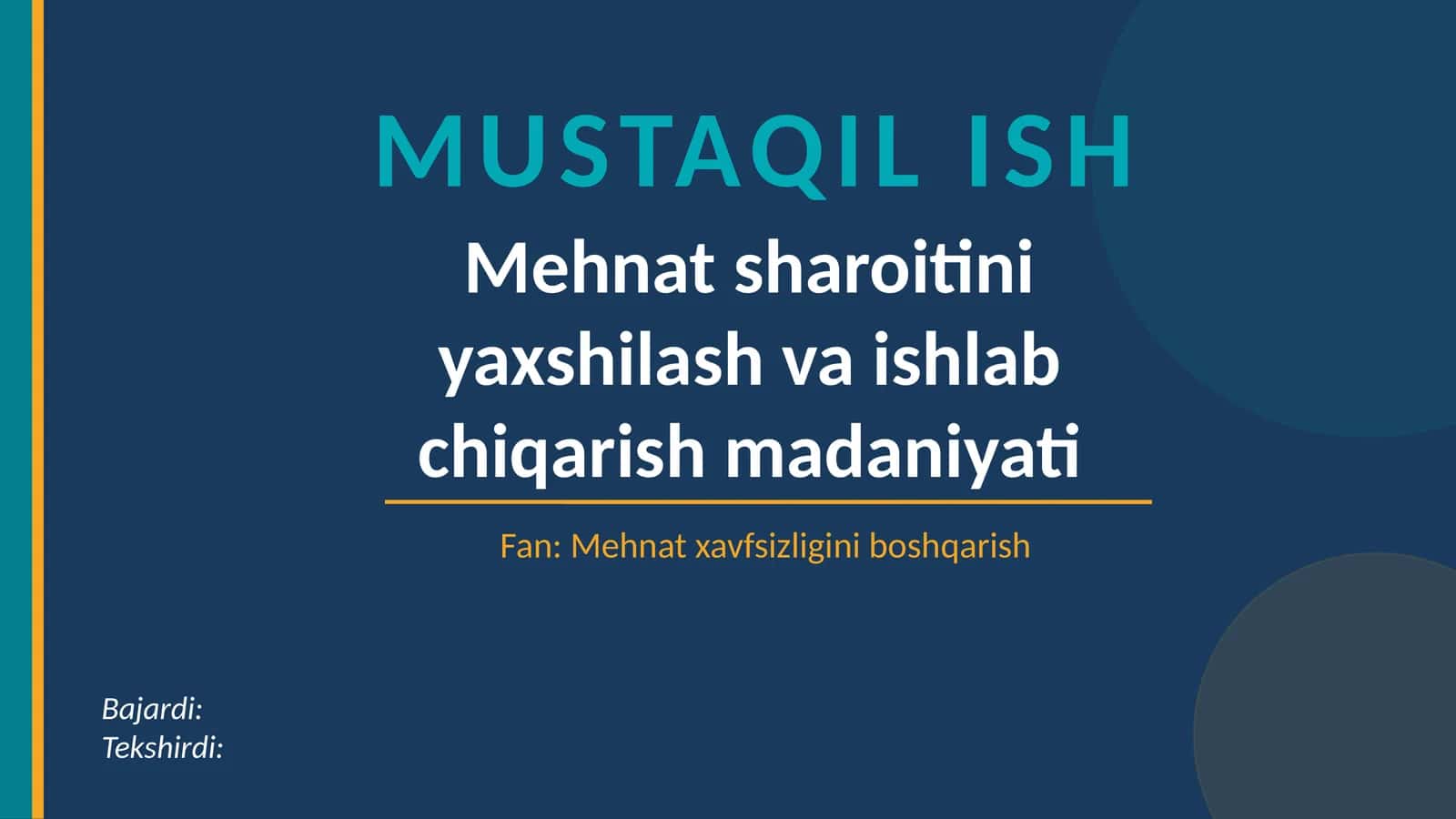 MUSTAQIL ISH

Mehnat sharoitini yaxshilash va ishlab chiqarish madaniyati

Fan: Mehnat xavfsizligini boshqarish

Bajardi:
Tekshirdi: